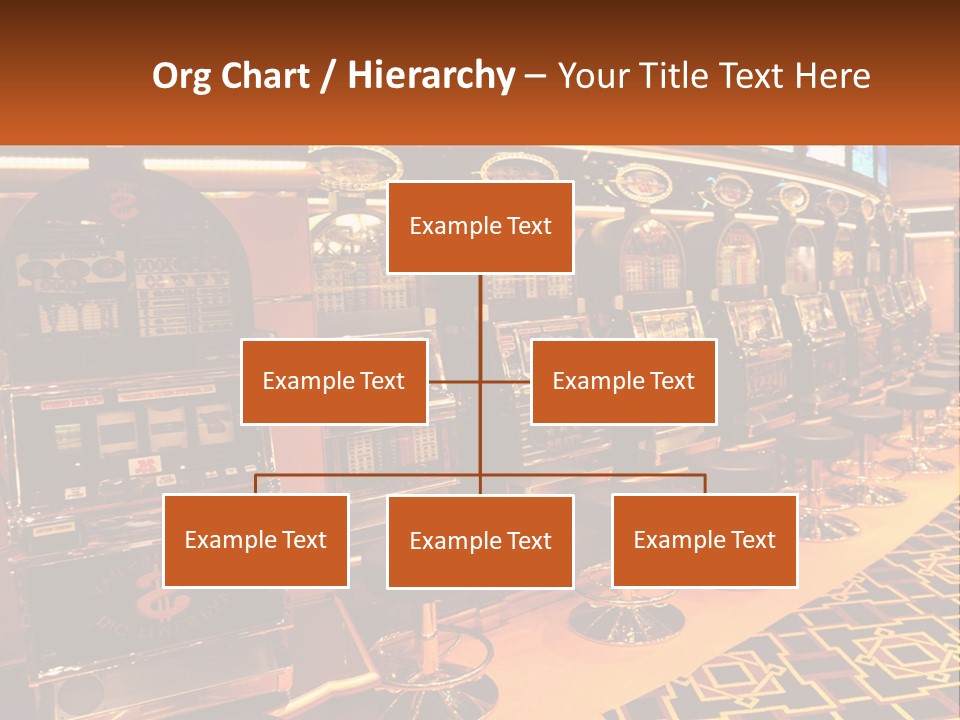 Org Chart / Hierarchy – Your Title Text Here

Example Text

Example Text

Example Text

Example Text

Example Text

Example Text